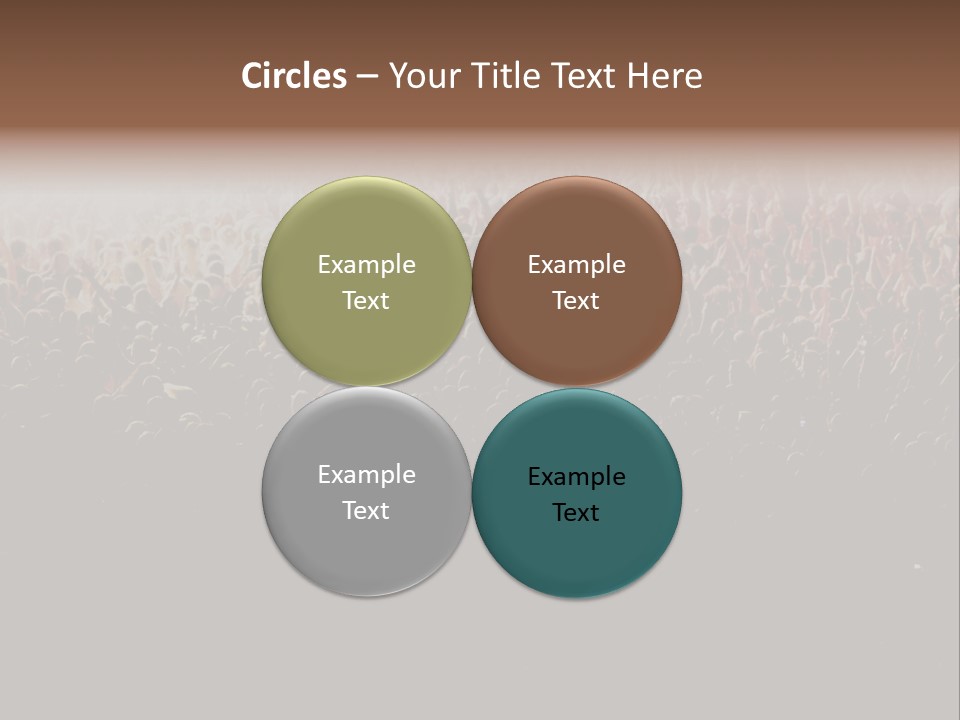 Circles – Your Title Text Here

Example Text

Example Text

Example Text

Example Text